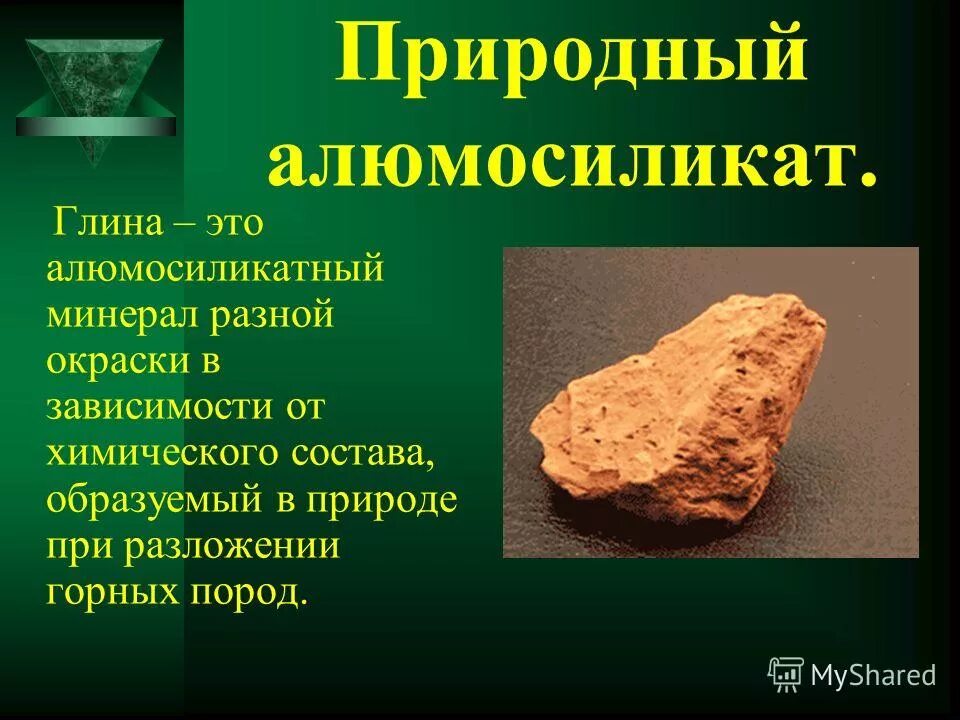 Природный алюмосиликат.

Глина – это алюмосиликатный минерал разной окраски в зависимости от химического состава, образуемый в природе при разложении горных пород.

MyShared